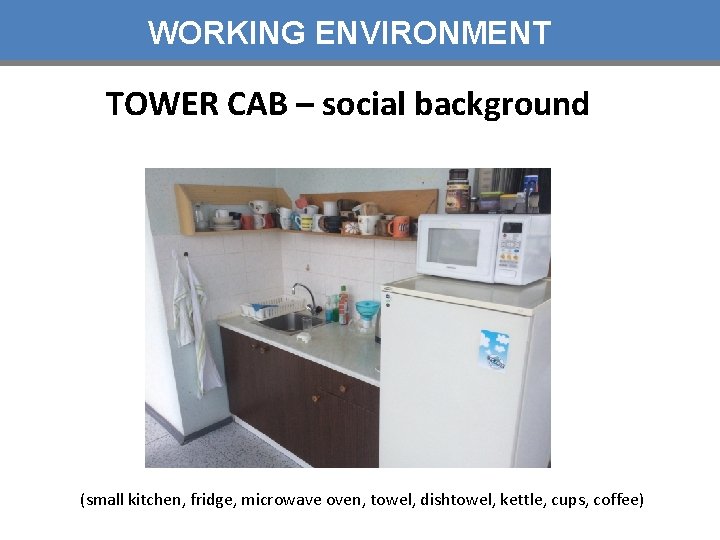 WORKING ENVIRONMENT

TOWER CAB – social background

(small kitchen, fridge, microwave oven, towel, dishtowel, kettle, cups, coffee)